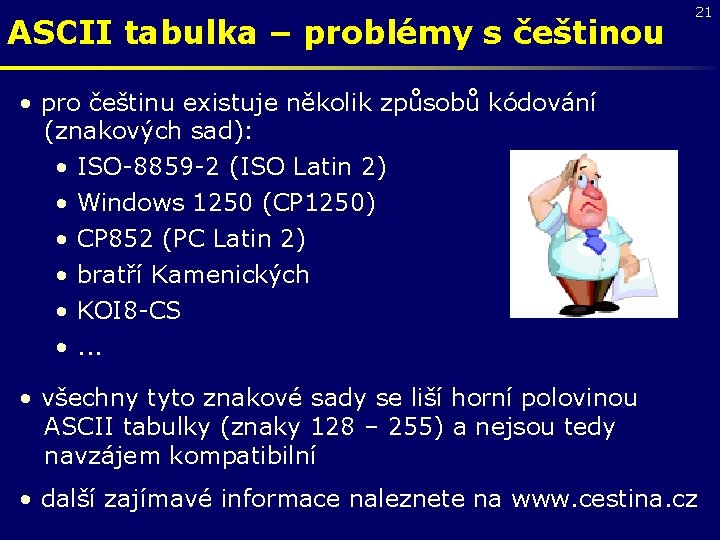 21

ASCII tabulka – problémy s češtinou

• pro češtinu existuje několik způsobů kódování (znakových sad):
  • ISO-8859-2 (ISO Latin 2)
  • Windows 1250 (CP1250)
  • CP852 (PC Latin 2)
  • bratří Kamenických
  • KOI8-CS
  • ...

• všechny tyto znakové sady se liší horní polovinou ASCII tabulky (znaky 128 – 255) a nejsou tedy navzájem kompatibilní

• další zajímavé informace naleznete na www.cestina.cz